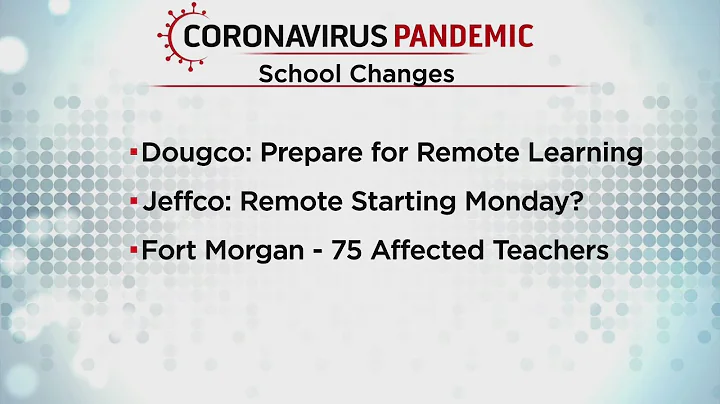 CORONAVIRUS PANDEMIC
School Changes

▪ Dougco: Prepare for Remote Learning
▪ Jeffco: Remote Starting Monday?
▪ Fort Morgan - 75 Affected Teachers